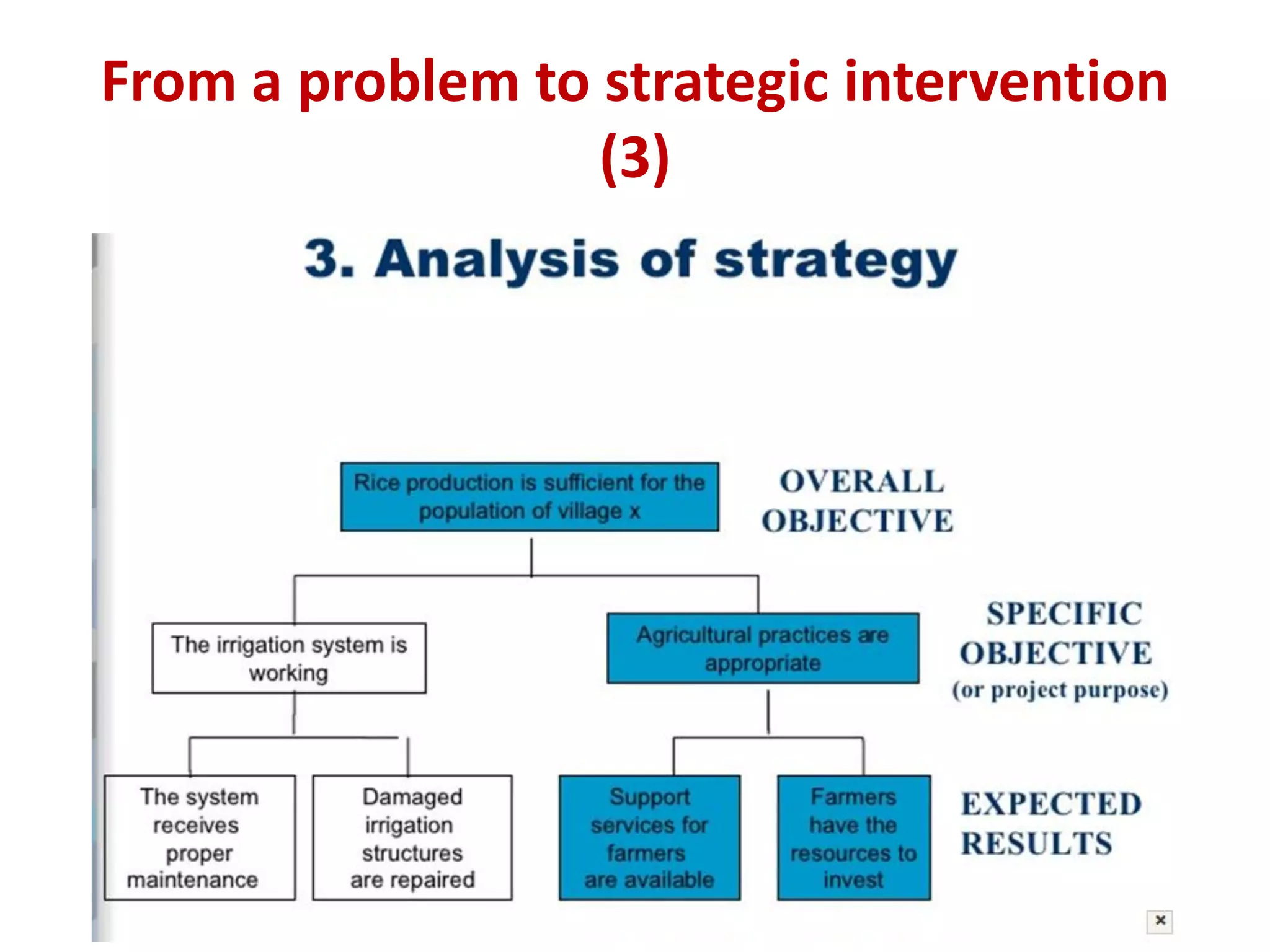 From a problem to strategic intervention (3)

3. Analysis of strategy

Rice production is sufficient for the population of village x

OVERALL OBJECTIVE

The irrigation system is working

Agricultural practices are appropriate

SPECIFIC OBJECTIVE (or project purpose)

The system receives proper maintenance

Damaged irrigation structures are repaired

Support services for farmers are available

Farmers have the resources to invest

EXPECTED RESULTS

×